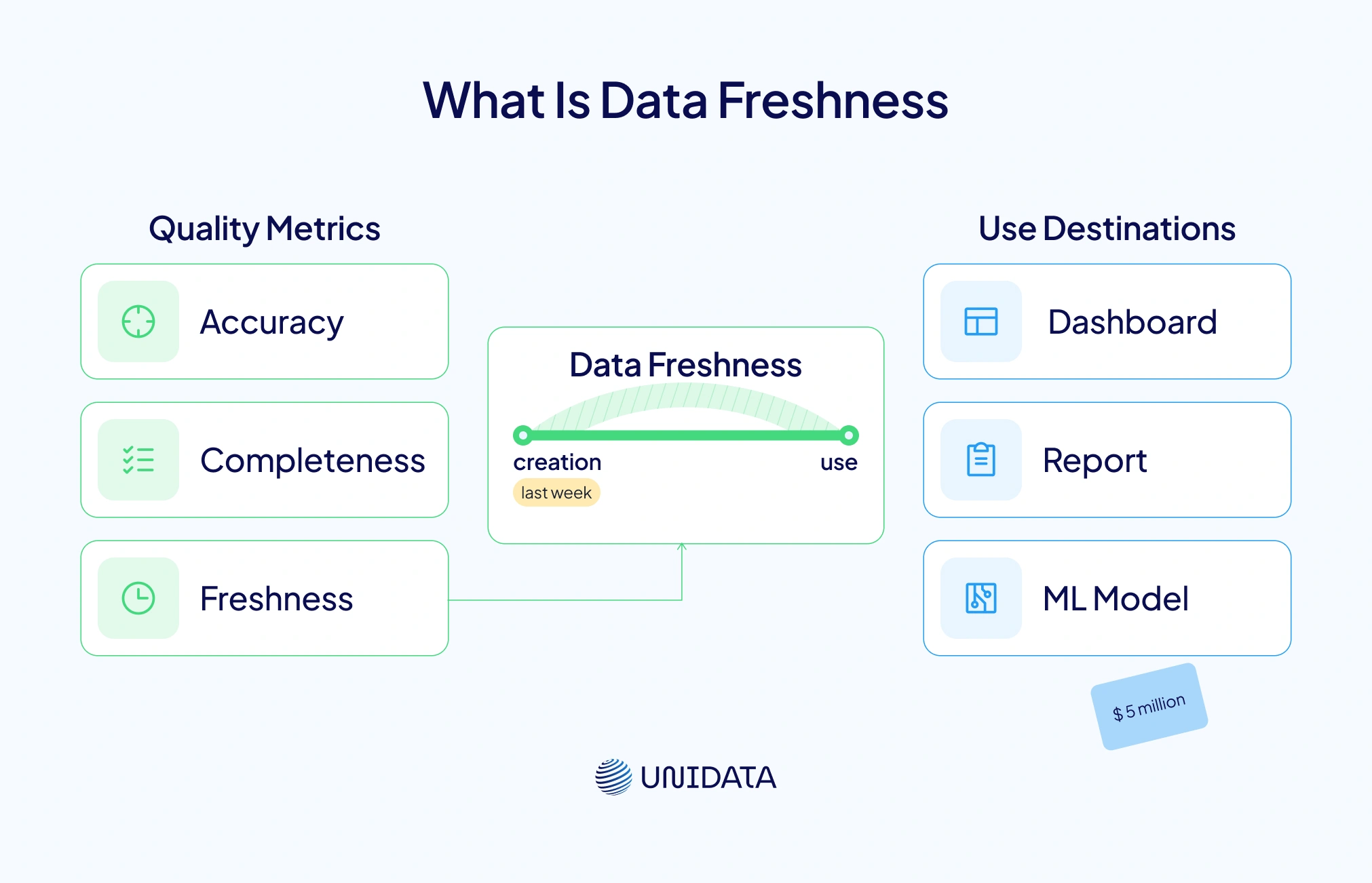 What Is Data Freshness

Quality Metrics

Accuracy

Completeness

Freshness

Data Freshness

creation

use

last week

Use Destinations

Dashboard

Report

ML Model

$ 5 million

UNIDATA